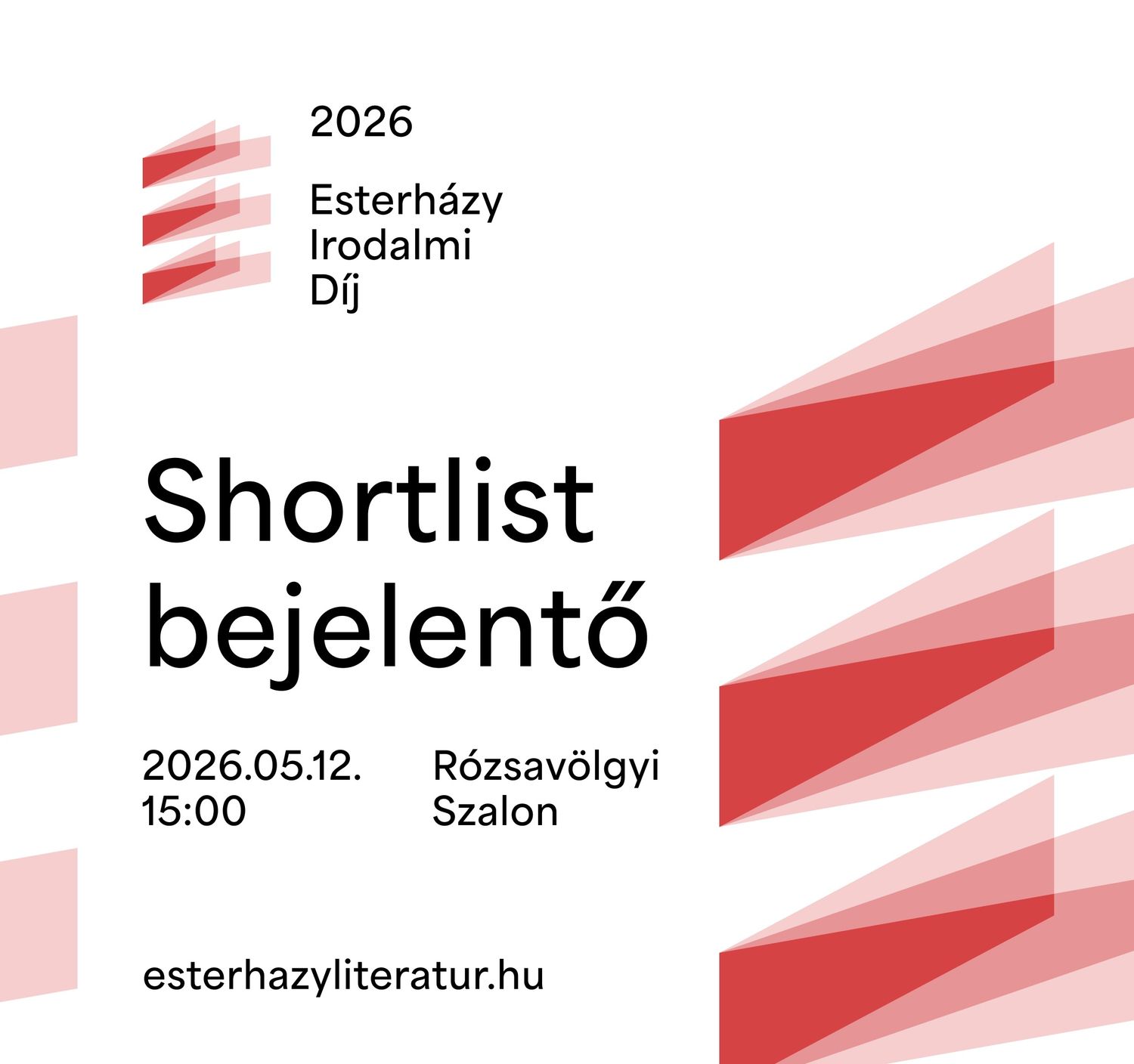 2026

Esterházy
Irodalmi
Díj

Shortlist
bejelentő

2026.05.12.
15:00

Rózsavölgyi
Szalon

esterhazyliteratur.hu